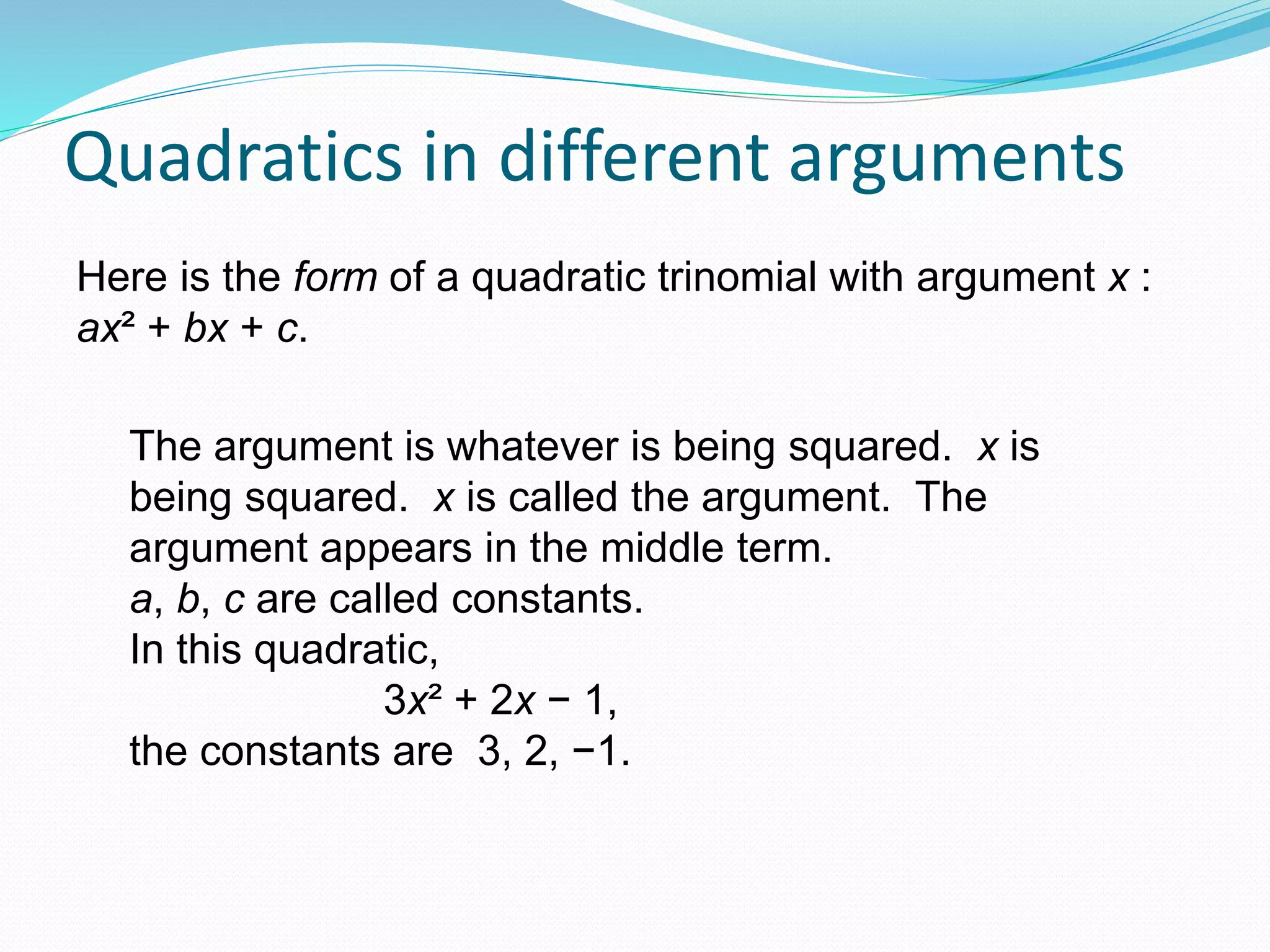 Quadratics in different arguments

Here is the form of a quadratic trinomial with argument $x$ : $ax^2 + bx + c$.

The argument is whatever is being squared. $x$ is being squared. $x$ is called the argument. The argument appears in the middle term.
$a$, $b$, $c$ are called constants.
In this quadratic,
$3x^2 + 2x - 1$,
the constants are 3, 2, −1.